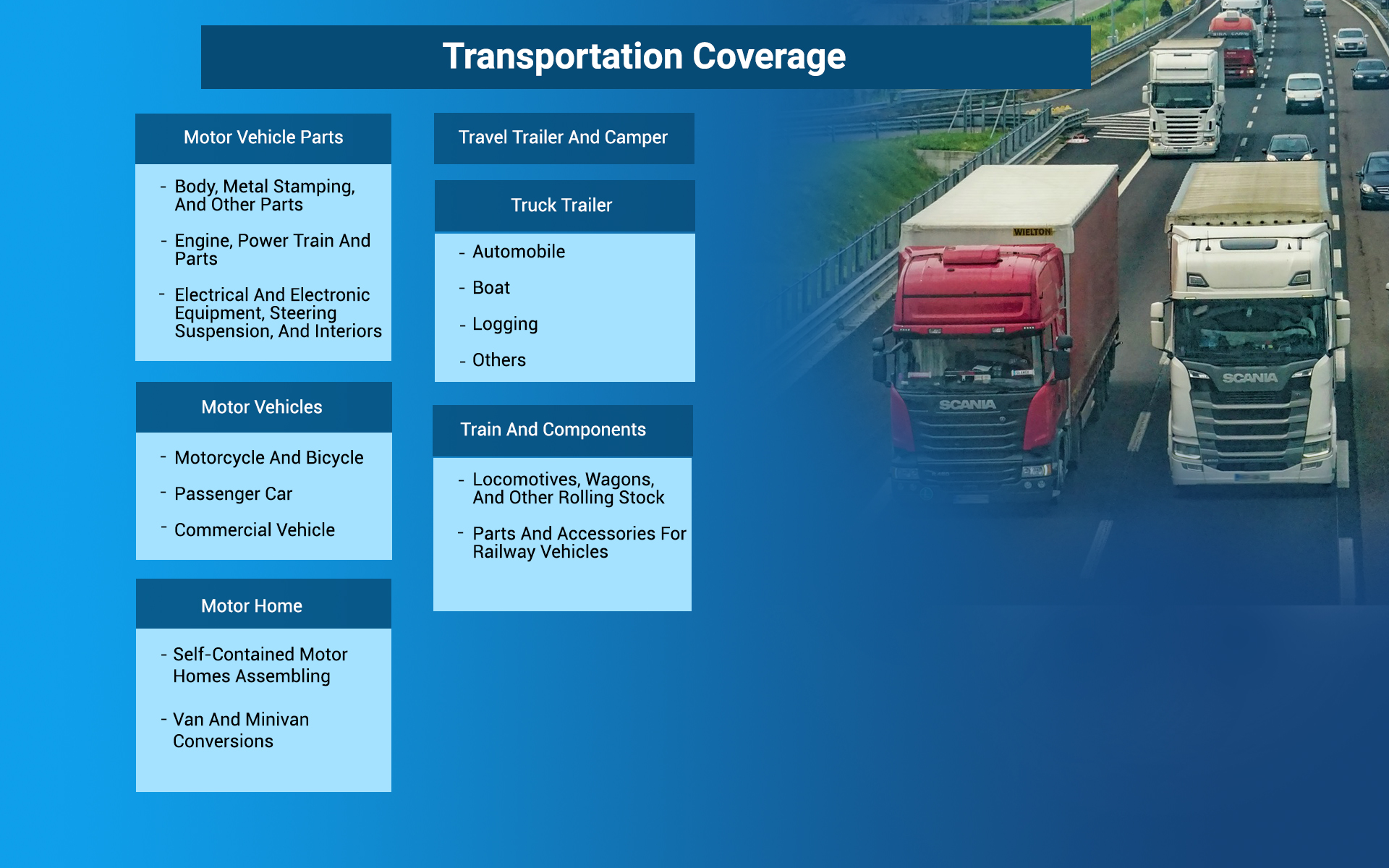 Transportation Coverage

Motor Vehicle Parts

- Body, Metal Stamping, And Other Parts
- Engine, Power Train And Parts
- Electrical And Electronic Equipment, Steering Suspension, And Interiors

Motor Vehicles

- Motorcycle And Bicycle
- Passenger Car
- Commercial Vehicle

Motor Home

- Self-Contained Motor Homes Assembling
- Van And Minivan Conversions

Travel Trailer And Camper

Truck Trailer

- Automobile
- Boat
- Logging
- Others

Train And Components

- Locomotives, Wagons, And Other Rolling Stock
- Parts And Accessories For Railway Vehicles

WIELTON

SCANIA

SCANIA